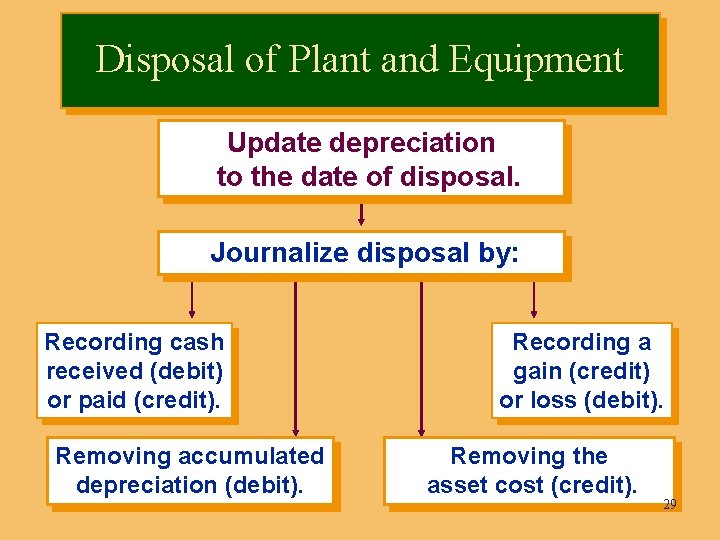 Disposal of Plant and Equipment

Update depreciation to the date of disposal.

Journalize disposal by:

Recording cash received (debit) or paid (credit).

Recording a gain (credit) or loss (debit).

Removing accumulated depreciation (debit).

Removing the asset cost (credit).

29